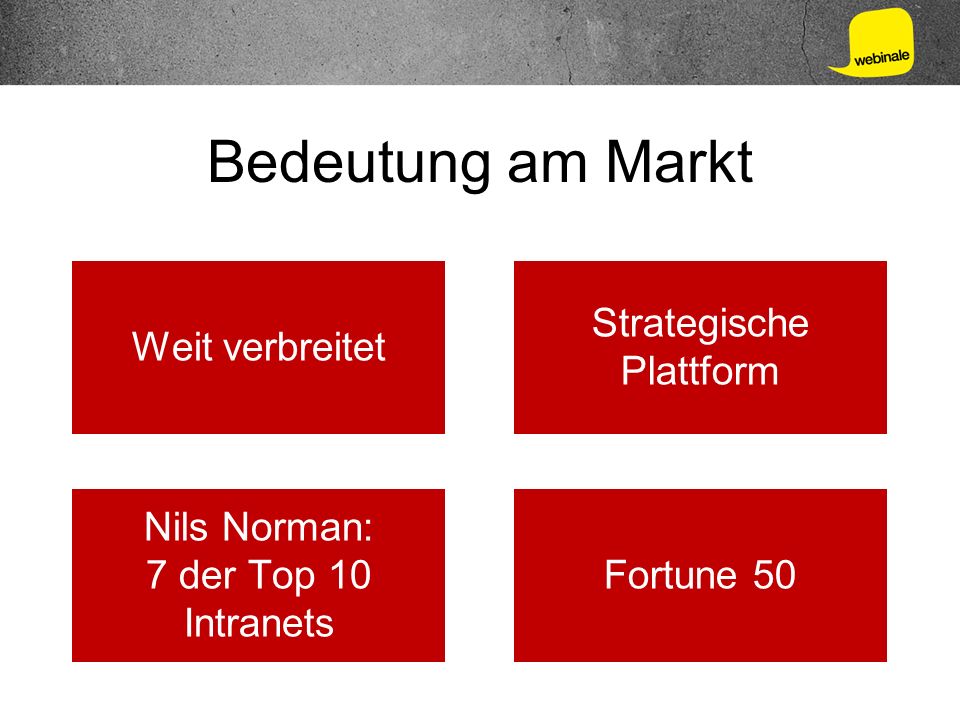 webinale

Bedeutung am Markt

Weit verbreitet

Strategische Plattform

Nils Norman: 7 der Top 10 Intranets

Fortune 50